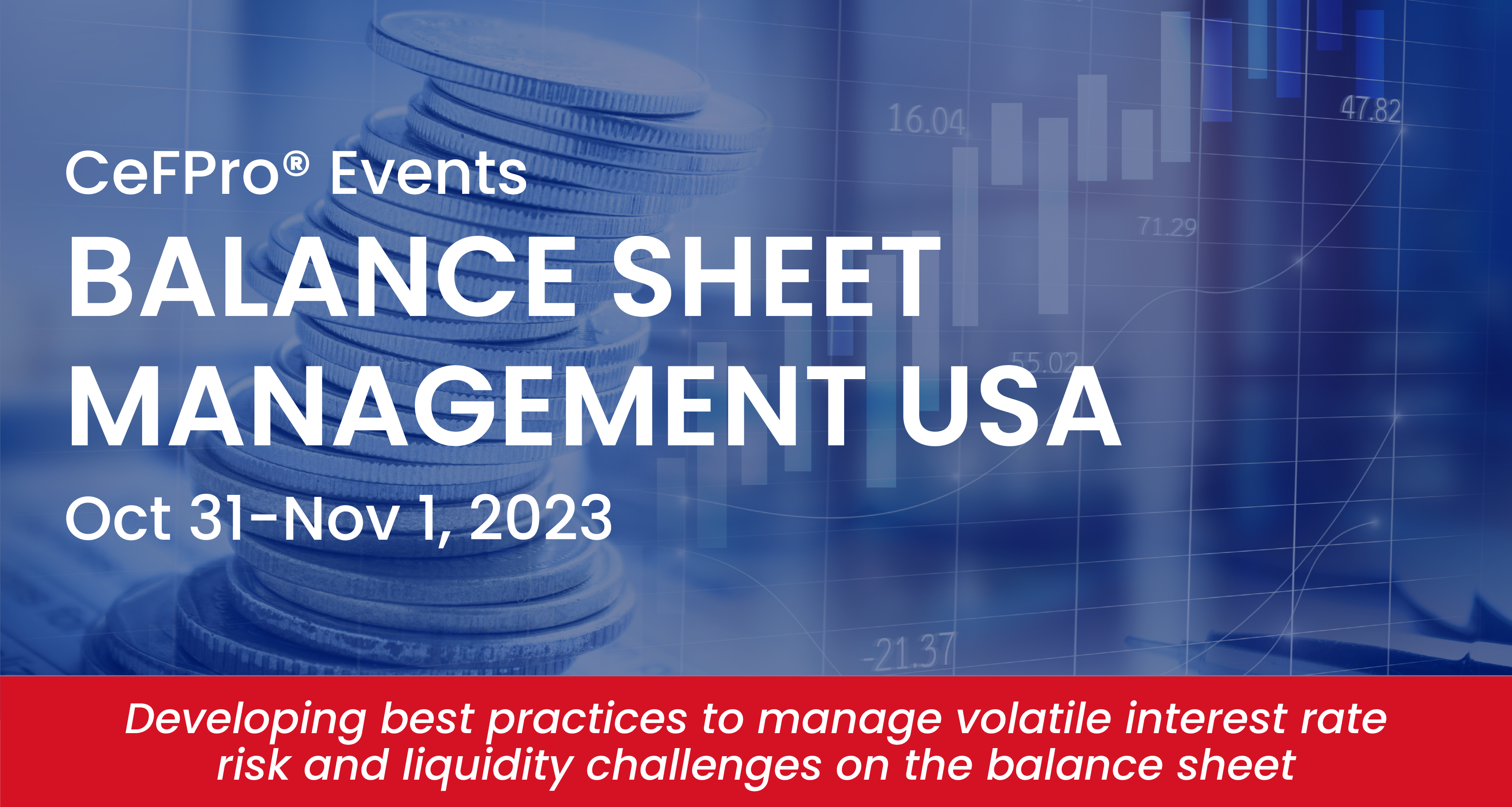 16.04
47.82
71.29
55.02
-21.37

CeFPro® Events
BALANCE SHEET MANAGEMENT USA
Oct 31-Nov 1, 2023

Developing best practices to manage volatile interest rate risk and liquidity challenges on the balance sheet